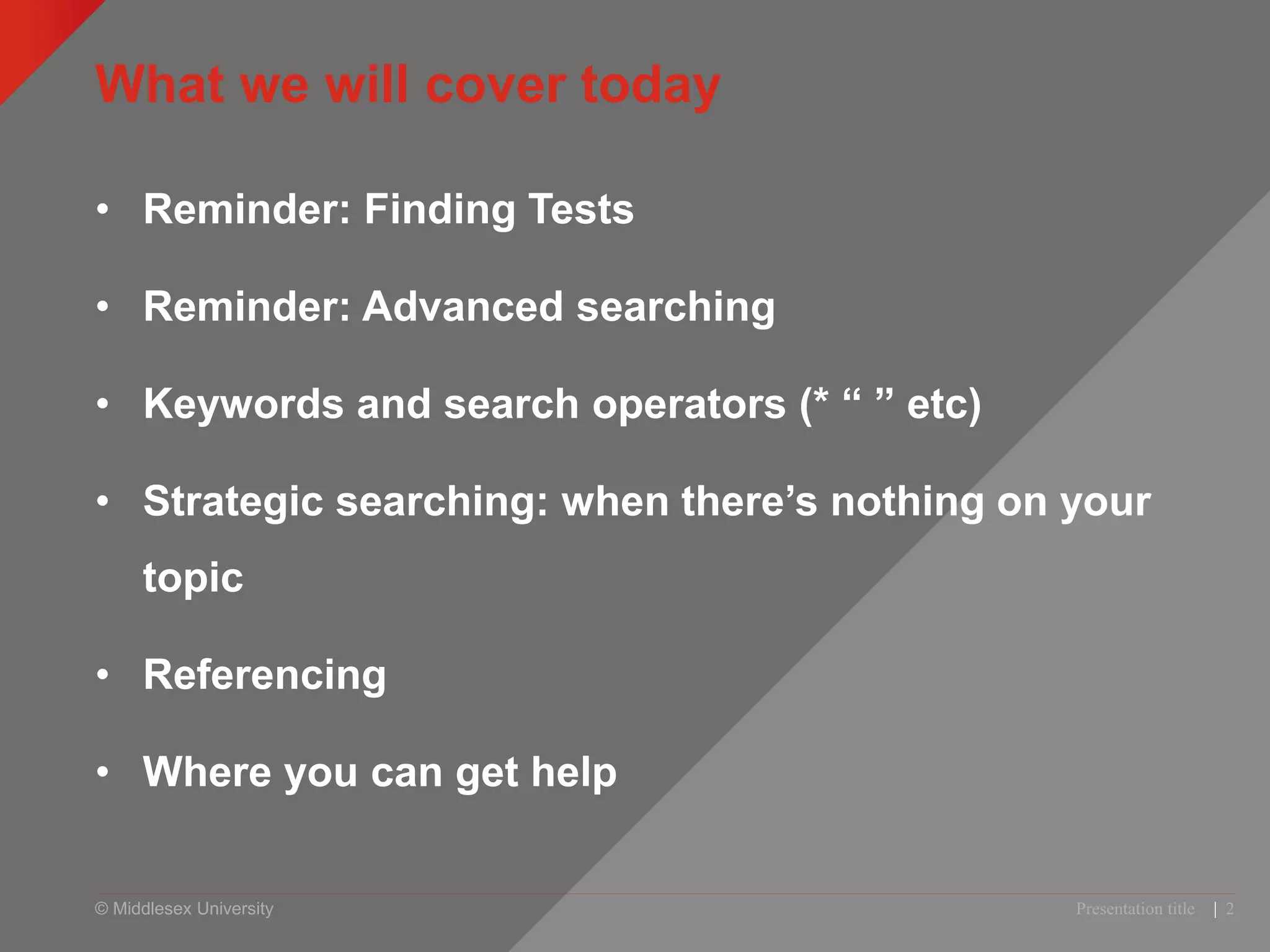 What we will cover today

• Reminder: Finding Tests

• Reminder: Advanced searching

• Keywords and search operators (* “ ” etc)

• Strategic searching: when there’s nothing on your topic

• Referencing

• Where you can get help

© Middlesex University

Presentation title | 2